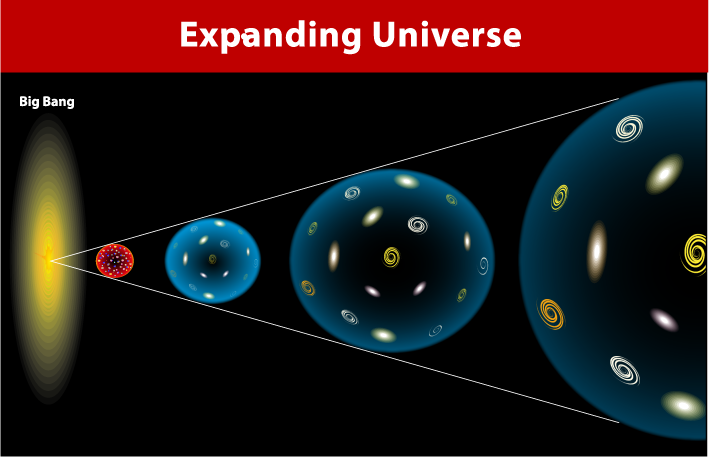 Expanding Universe

Big Bang